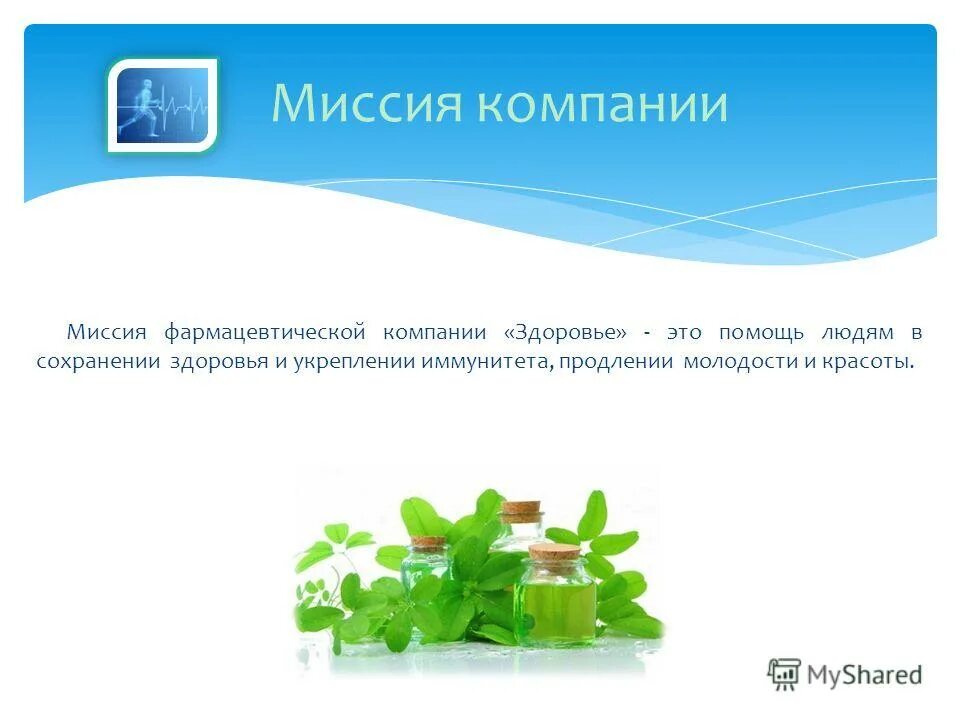 Миссия компании

Миссия фармацевтической компании «Здоровье» - это помощь людям в сохранении здоровья и укреплении иммунитета, продлении молодости и красоты.

MyShared